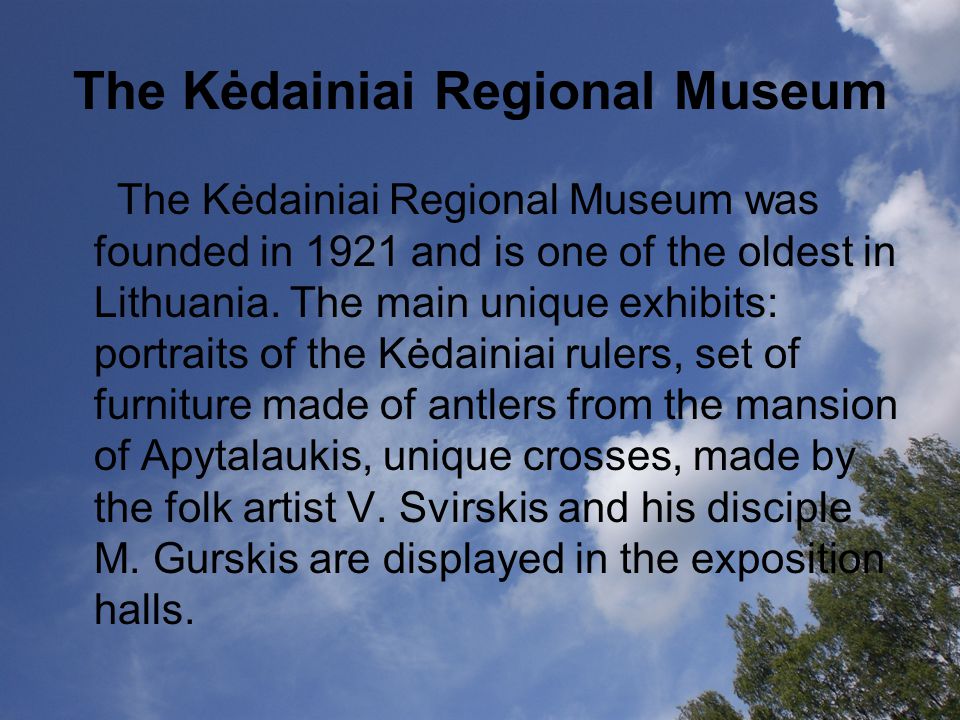 The Kėdainiai Regional Museum

The Kėdainiai Regional Museum was founded in 1921 and is one of the oldest in Lithuania. The main unique exhibits: portraits of the Kėdainiai rulers, set of furniture made of antlers from the mansion of Apytalaukis, unique crosses, made by the folk artist V. Svirskis and his disciple M. Gurskis are displayed in the exposition halls.